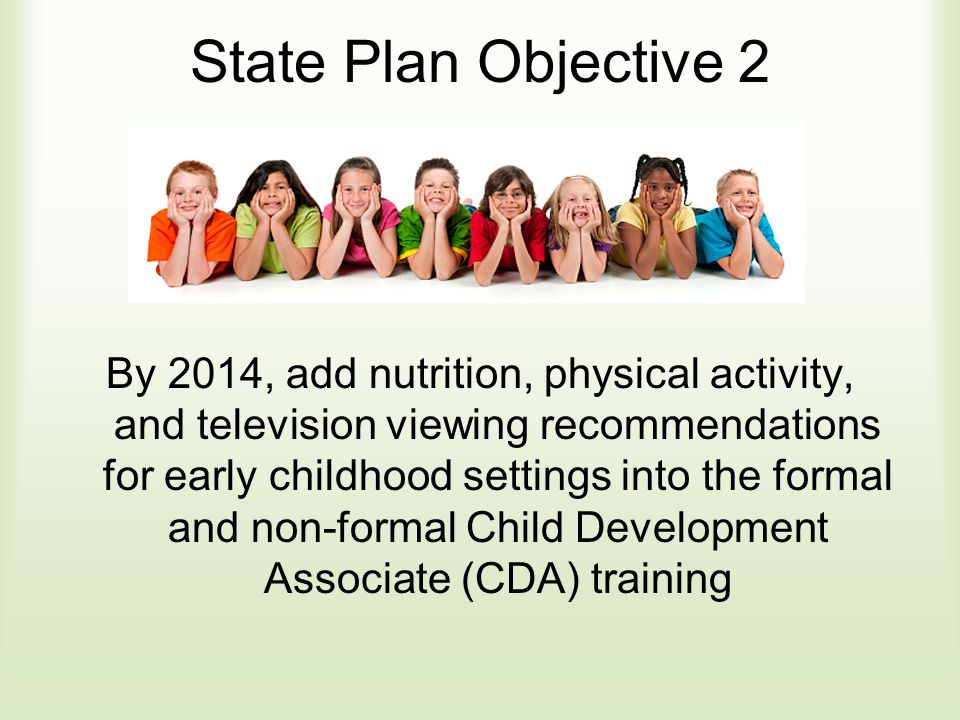 State Plan Objective 2

By 2014, add nutrition, physical activity, and television viewing recommendations for early childhood settings into the formal and non-formal Child Development Associate (CDA) training